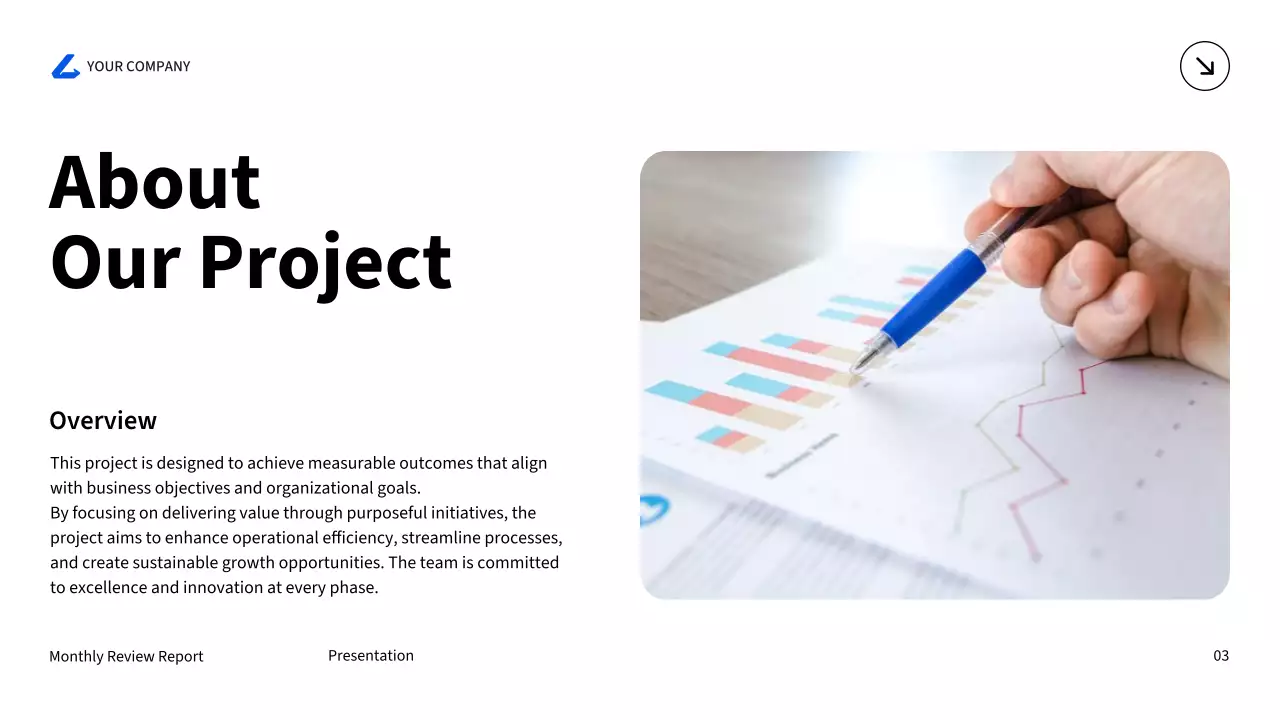 YOUR COMPANY

About
Our Project

Overview

This project is designed to achieve measurable outcomes that align with business objectives and organizational goals.
By focusing on delivering value through purposeful initiatives, the project aims to enhance operational efficiency, streamline processes, and create sustainable growth opportunities. The team is committed to excellence and innovation at every phase.

Monthly Review Report

Presentation

03